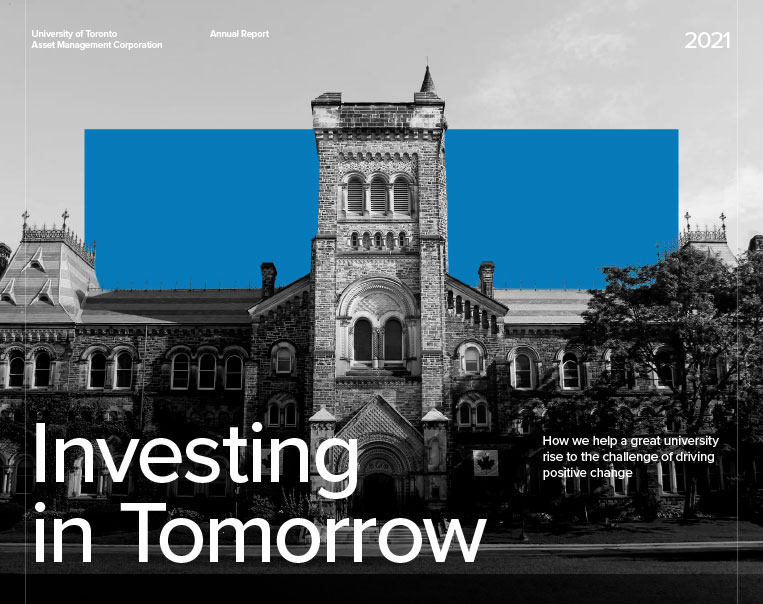 University of Toronto
Asset Management Corporation

Annual Report

2021

Investing in Tomorrow

How we help a great university rise to the challenge of driving positive change